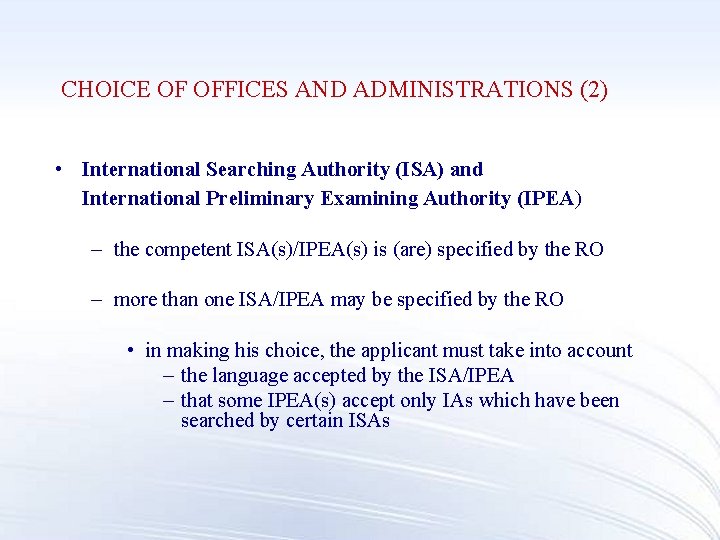 CHOICE OF OFFICES AND ADMINISTRATIONS (2)

• International Searching Authority (ISA) and International Preliminary Examining Authority (IPEA)

– the competent ISA(s)/IPEA(s) is (are) specified by the RO

– more than one ISA/IPEA may be specified by the RO

• in making his choice, the applicant must take into account
– the language accepted by the ISA/IPEA
– that some IPEA(s) accept only IAs which have been searched by certain ISAs